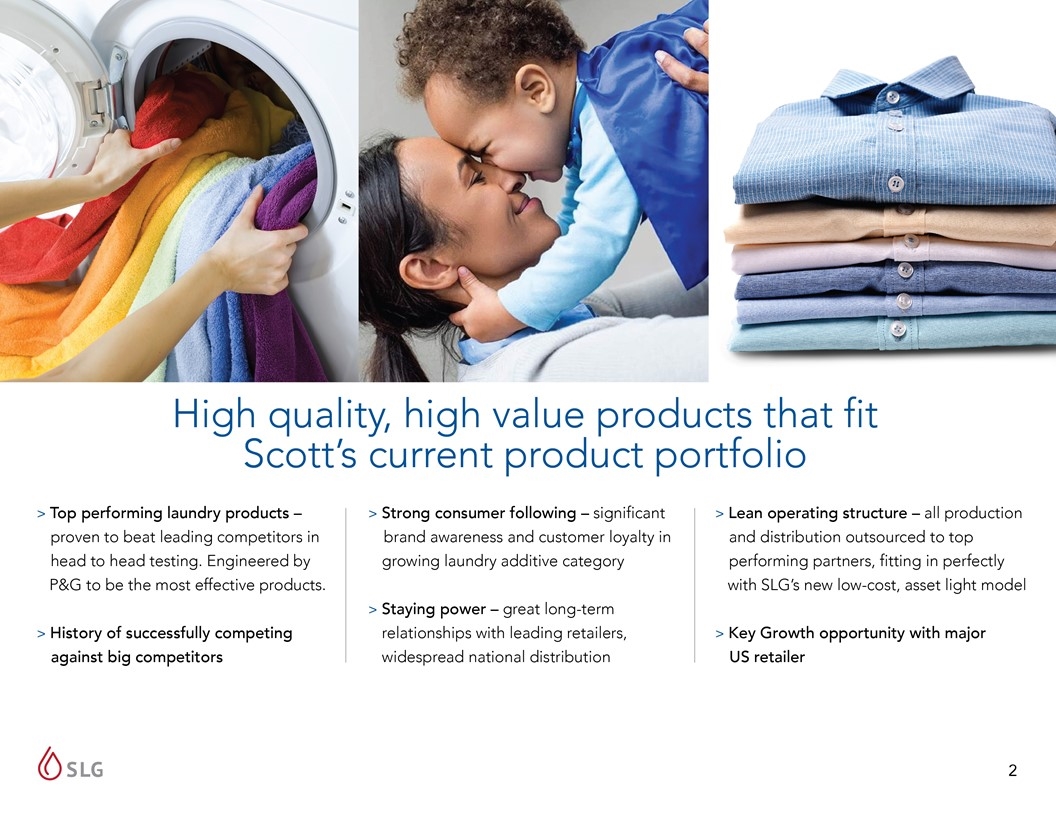 High quality, high value products that fit Scott's current product portfolio

> Top performing laundry products – proven to beat leading competitors in head to head testing. Engineered by P&G to be the most effective products.

> History of successfully competing against big competitors

> Strong consumer following – significant brand awareness and customer loyalty in growing laundry additive category

> Staying power – great long-term relationships with leading retailers, widespread national distribution

> Lean operating structure – all production and distribution outsourced to top performing partners, fitting in perfectly with SLG's new low-cost, asset light model

> Key Growth opportunity with major US retailer

SLG

2